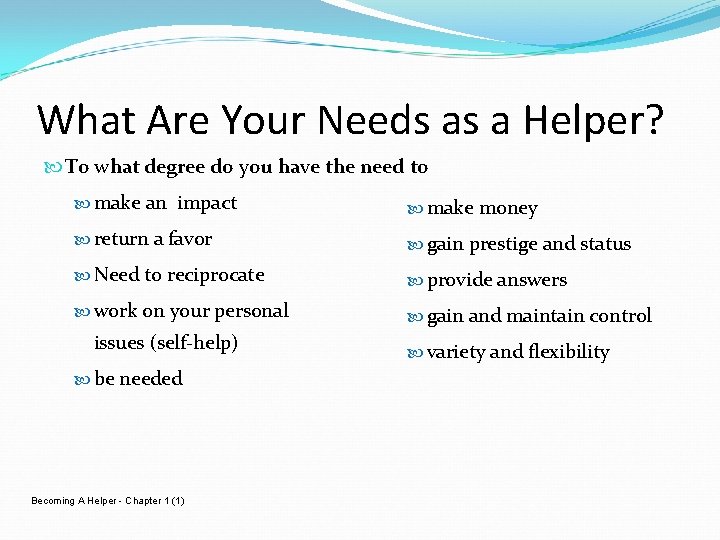 What Are Your Needs as a Helper?

To what degree do you have the need to

make an impact

return a favor

Need to reciprocate

work on your personal issues (self-help)

be needed

make money

gain prestige and status

provide answers

gain and maintain control

variety and flexibility

Becoming A Helper - Chapter 1 (1)